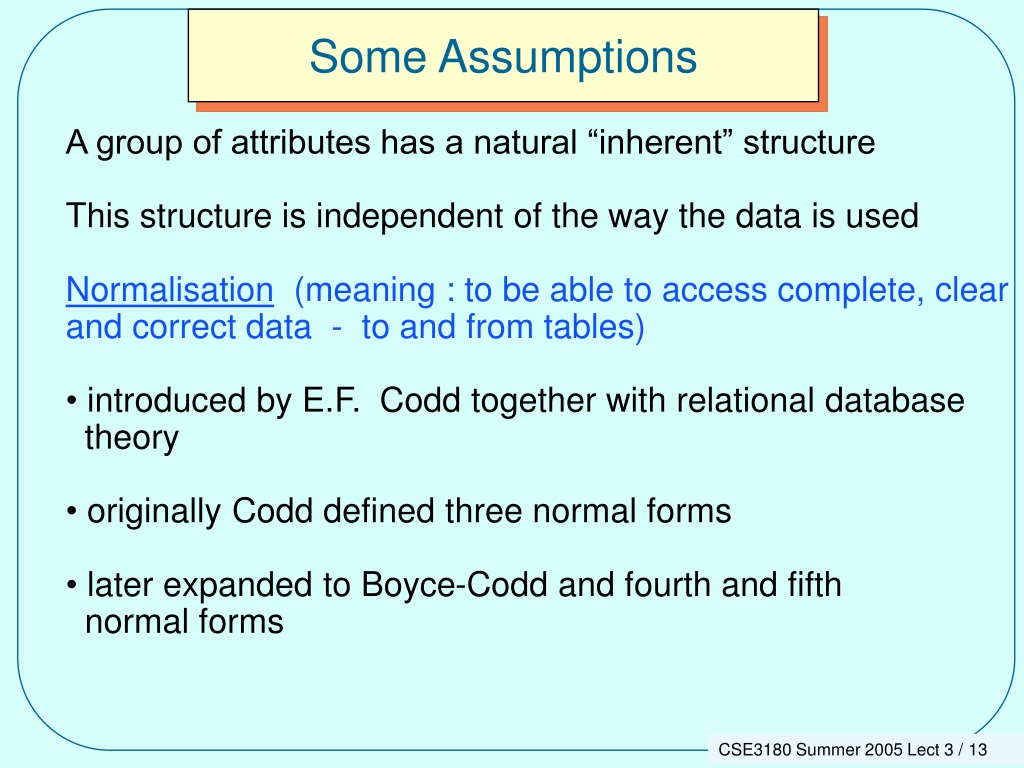 Some Assumptions

A group of attributes has a natural “inherent” structure

This structure is independent of the way the data is used

Normalisation (meaning : to be able to access complete, clear and correct data - to and from tables)

• introduced by E.F. Codd together with relational database theory

• originally Codd defined three normal forms

• later expanded to Boyce-Codd and fourth and fifth normal forms

CSE3180 Summer 2005 Lect 3 / 13